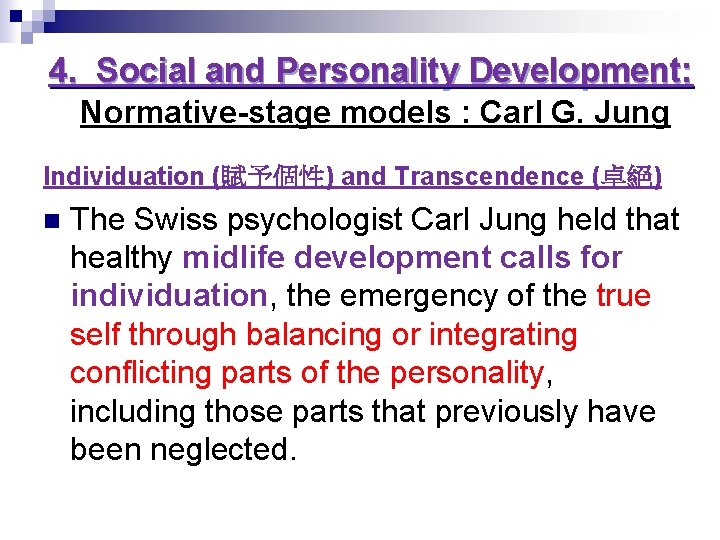 4. Social and Personality Development:
Normative-stage models : Carl G. Jung

Individuation (賦予個性) and Transcendence (卓絕)

The Swiss psychologist Carl Jung held that healthy midlife development calls for individuation, the emergency of the true self through balancing or integrating conflicting parts of the personality, including those parts that previously have been neglected.